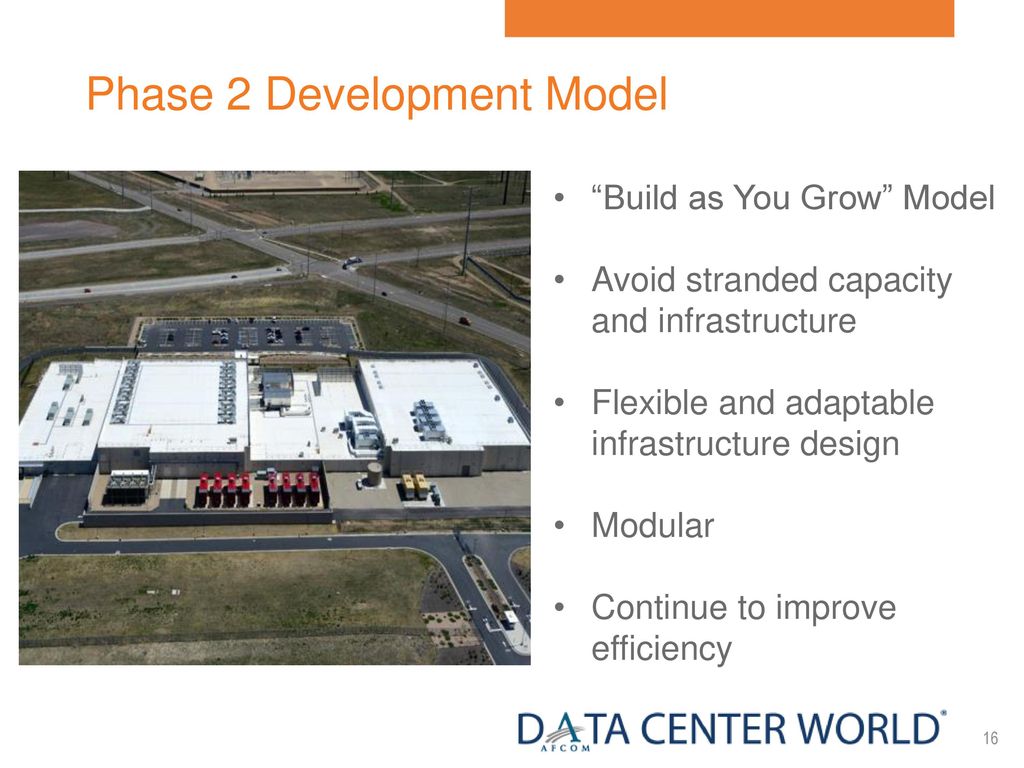 Phase 2 Development Model

• “Build as You Grow” Model

• Avoid stranded capacity and infrastructure

• Flexible and adaptable infrastructure design

• Modular

• Continue to improve efficiency

DATA CENTER WORLD®
AFCOM

16